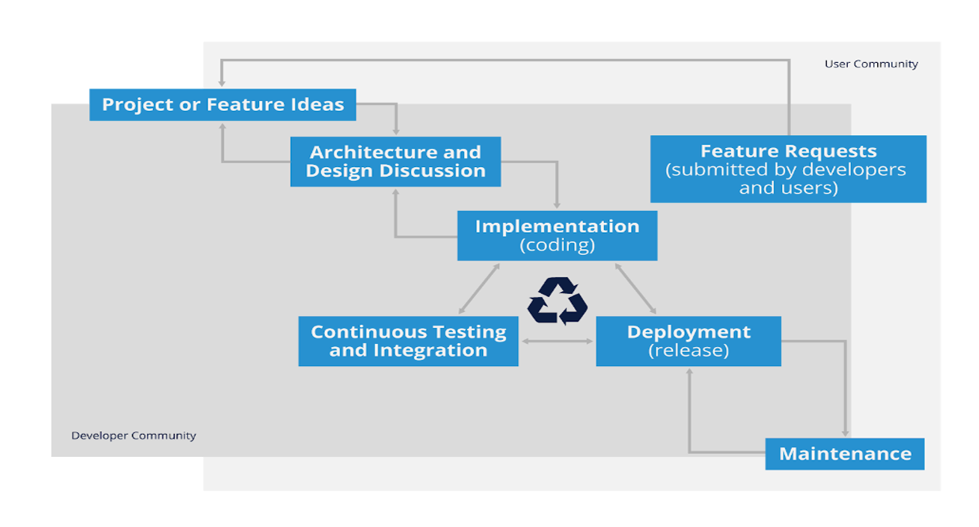 User Community

Project or Feature Ideas

Architecture and Design Discussion

Feature Requests (submitted by developers and users)

Implementation (coding)

Continuous Testing and Integration

Deployment (release)

Developer Community

Maintenance